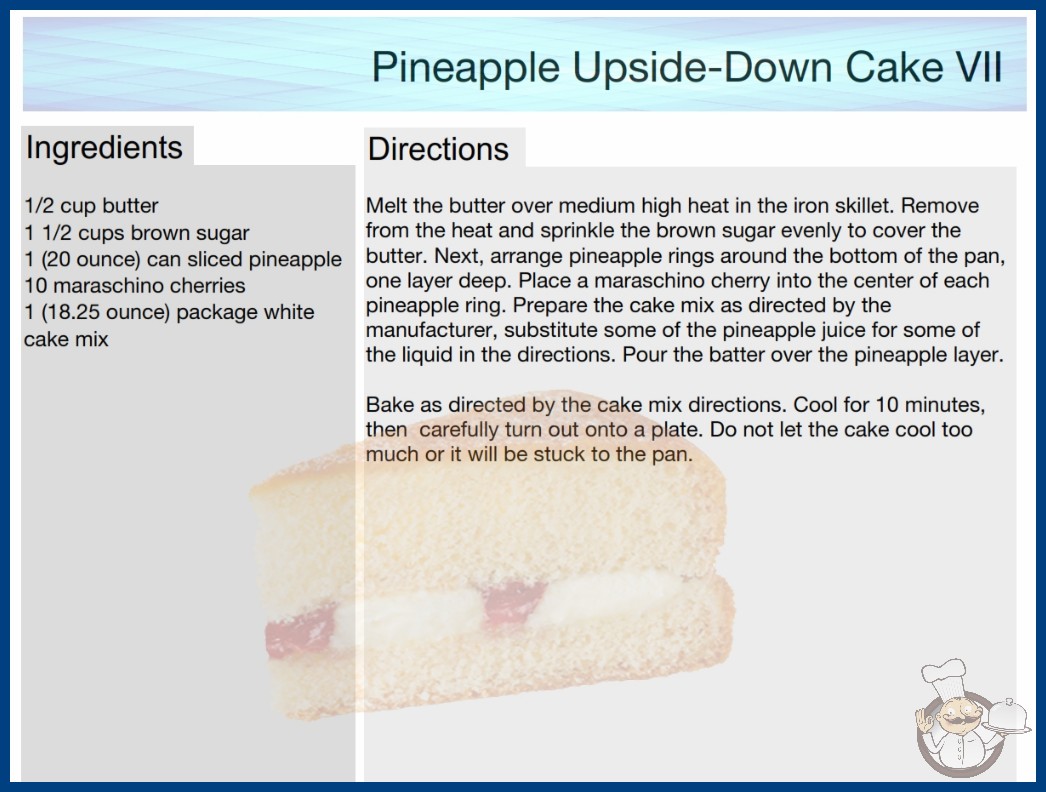 Pineapple Upside-Down Cake VII

Ingredients

1/2 cup butter
1 1/2 cups brown sugar
1 (20 ounce) can sliced pineapple
10 maraschino cherries
1 (18.25 ounce) package white cake mix

Directions

Melt the butter over medium high heat in the iron skillet. Remove from the heat and sprinkle the brown sugar evenly to cover the butter. Next, arrange pineapple rings around the bottom of the pan, one layer deep. Place a maraschino cherry into the center of each pineapple ring. Prepare the cake mix as directed by the manufacturer, substitute some of the pineapple juice for some of the liquid in the directions. Pour the batter over the pineapple layer.

Bake as directed by the cake mix directions. Cool for 10 minutes, then carefully turn out onto a plate. Do not let the cake cool too much or it will be stuck to the pan.